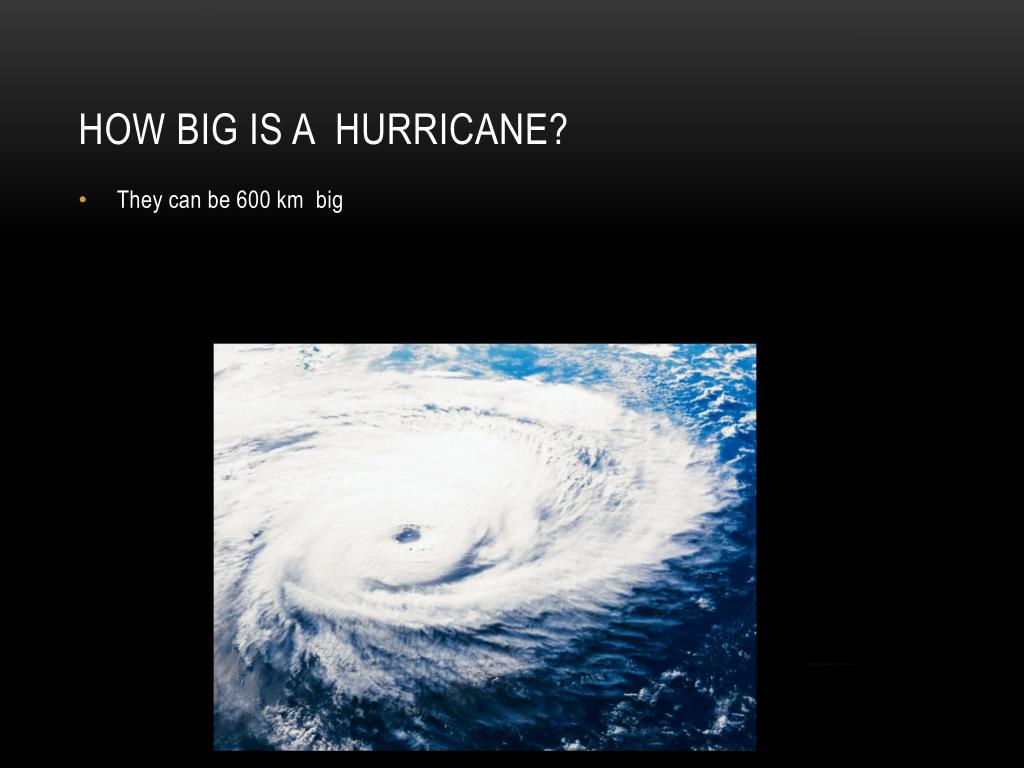 HOW BIG IS A  HURRICANE?

• They can be 600 km  big